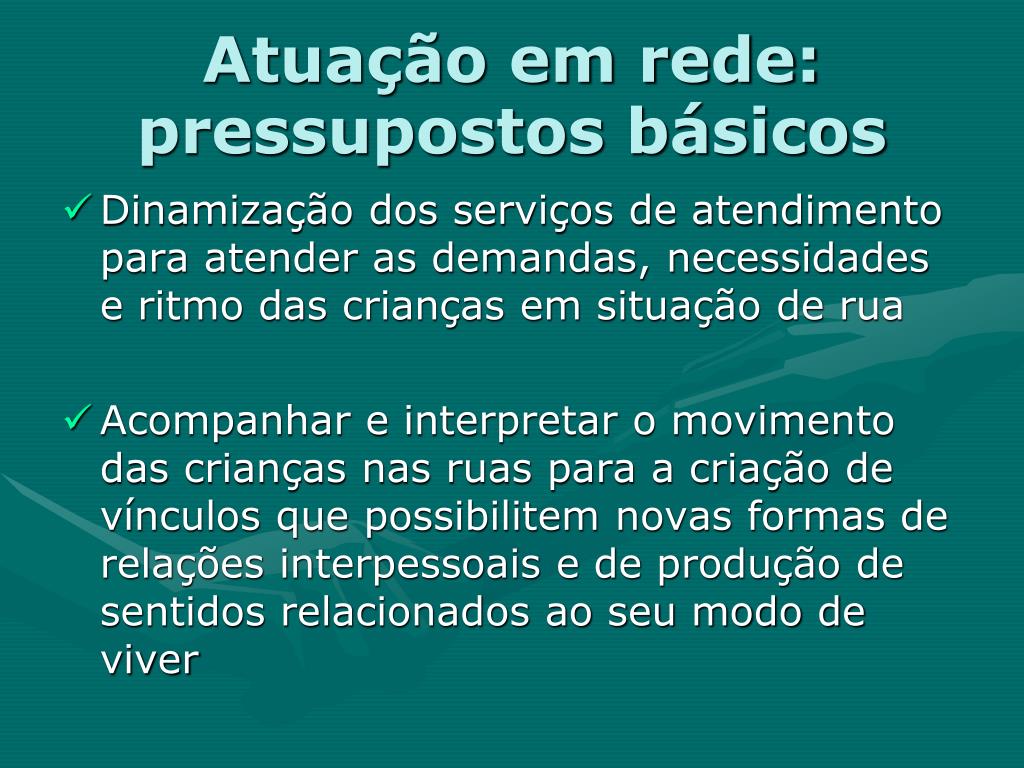 Atuação em rede: pressupostos básicos

✓ Dinamização dos serviços de atendimento para atender as demandas, necessidades e ritmo das crianças em situação de rua

✓ Acompanhar e interpretar o movimento das crianças nas ruas para a criação de vínculos que possibilitem novas formas de relações interpessoais e de produção de sentidos relacionados ao seu modo de viver